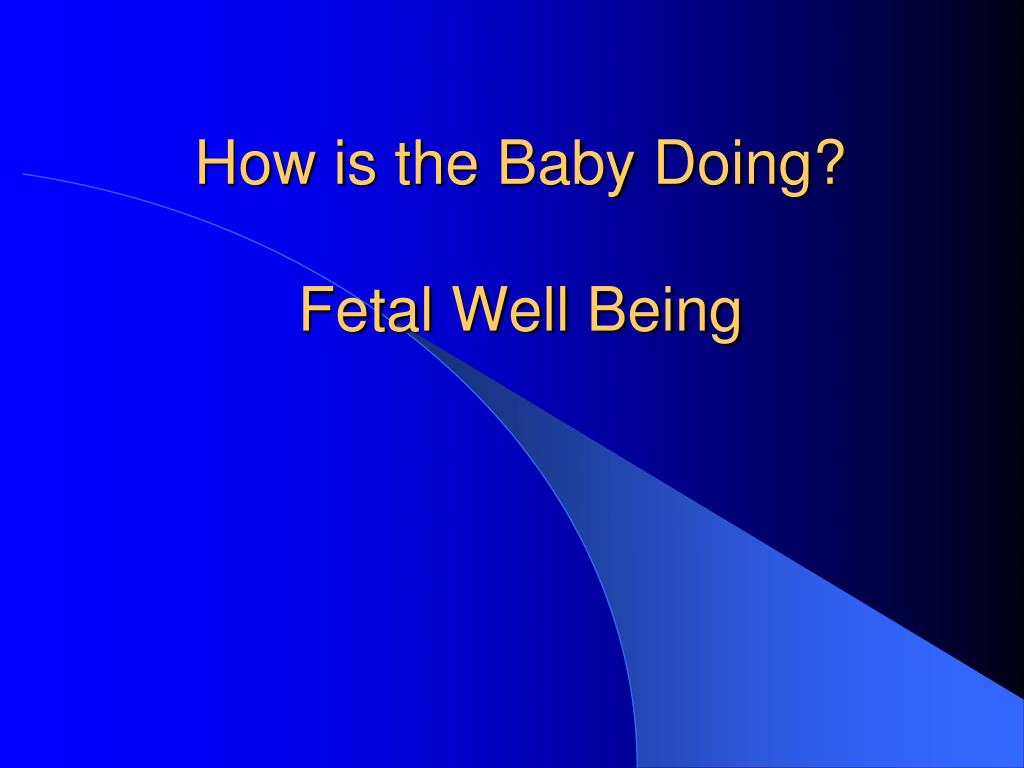 How is the Baby Doing?

Fetal Well Being